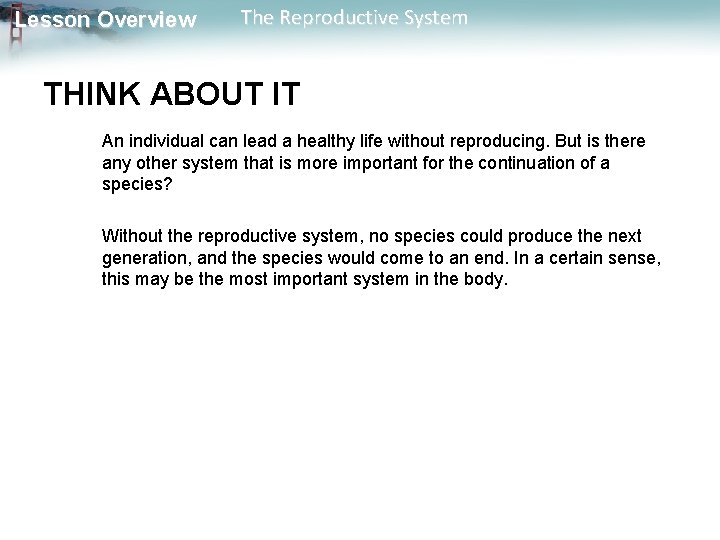 Lesson Overview The Reproductive System

THINK ABOUT IT

An individual can lead a healthy life without reproducing. But is there any other system that is more important for the continuation of a species?

Without the reproductive system, no species could produce the next generation, and the species would come to an end. In a certain sense, this may be the most important system in the body.